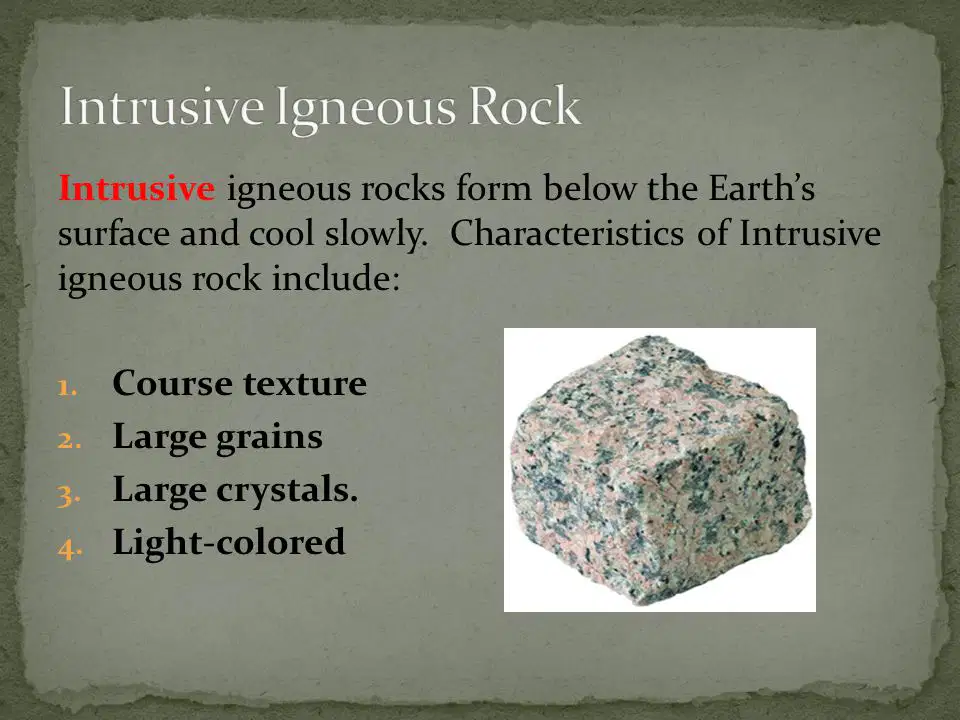 Intrusive Igneous Rock

Intrusive igneous rocks form below the Earth's surface and cool slowly. Characteristics of Intrusive igneous rock include:

1. Course texture
2. Large grains
3. Large crystals.
4. Light-colored